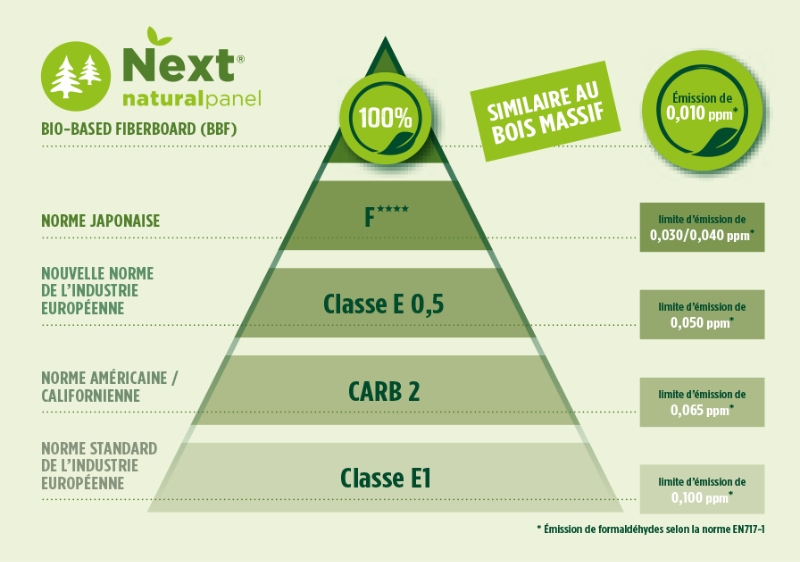 Next®
naturalpanel
BIO-BASED FIBERBOARD (BBF)

100%

SIMILAIRE AU BOIS MASSIF

Émission de 0,010 ppm*

NORME JAPONAISE

F****

limite d'émission de 0,030/0,040 ppm*

NOUVELLE NORME DE L'INDUSTRIE EUROPÉENNE

Classe E 0,5

limite d'émission de 0,050 ppm*

NORME AMÉRICAINE / CALIFORNIENNE

CARB 2

limite d'émission de 0,065 ppm*

NORME STANDARD DE L'INDUSTRIE EUROPÉENNE

Classe E1

limite d'émission de 0,100 ppm*

* Émission de formaldéhydes selon la norme EN717-1